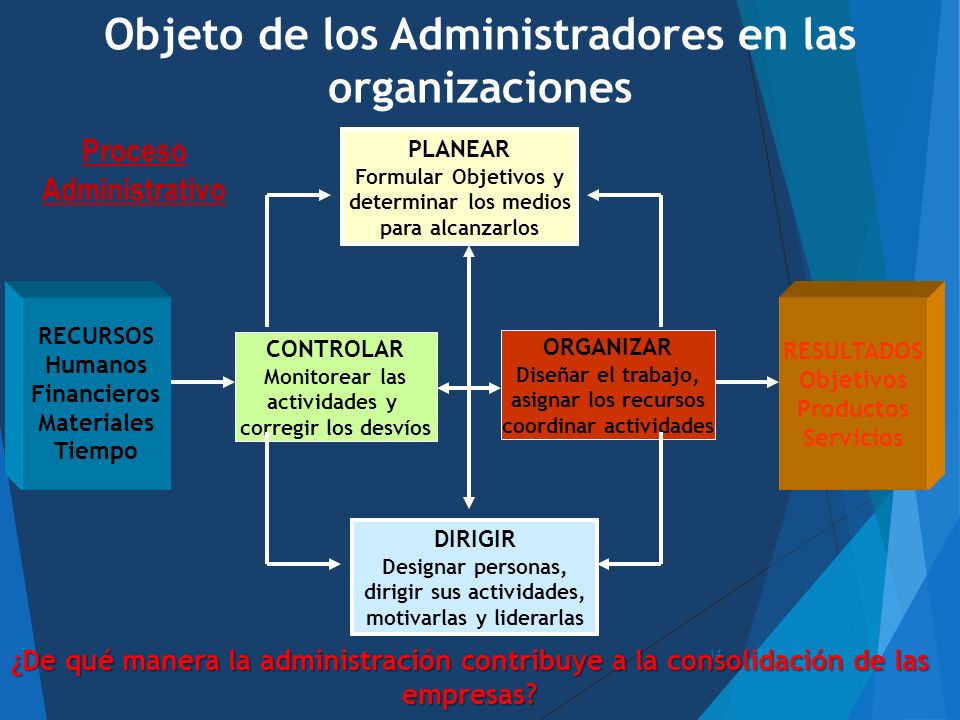 Objeto de los Administradores en las organizaciones

Proceso Administrativo

PLANEAR
Formular Objetivos y determinar los medios para alcanzarlos

RECURSOS
Humanos
Financieros
Materiales
Tiempo

CONTROLAR
Monitorear las actividades y corregir los desvíos

ORGANIZAR
Diseñar el trabajo, asignar los recursos coordinar actividades

RESULTADOS
Objetivos
Productos
Servicios

DIRIGIR
Designar personas, dirigir sus actividades, motivarlas y liderarlas

14

¿De qué manera la administración contribuye a la consolidación de las empresas?